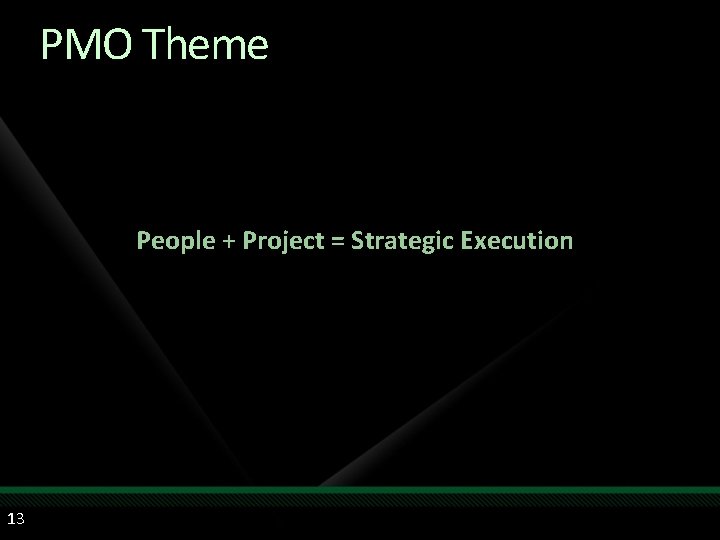 PMO Theme

People + Project = Strategic Execution

13